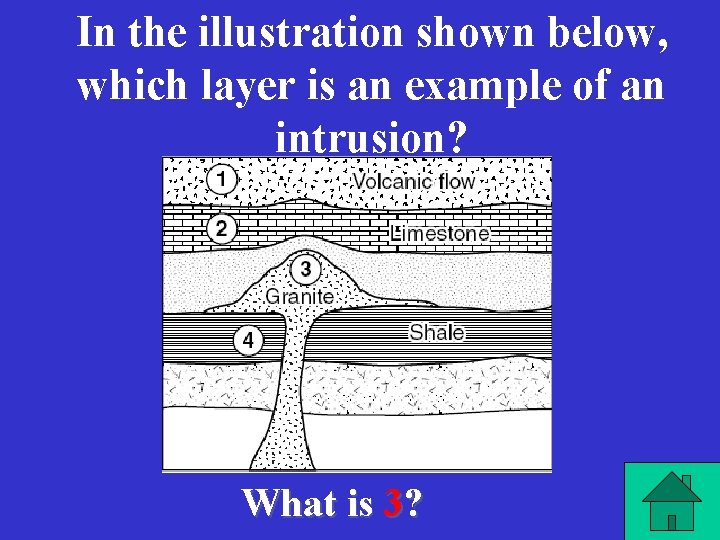 In the illustration shown below, which layer is an example of an intrusion?

1
Volcanic flow
2
Limestone
3
Granite
4
Shale

What is 3?